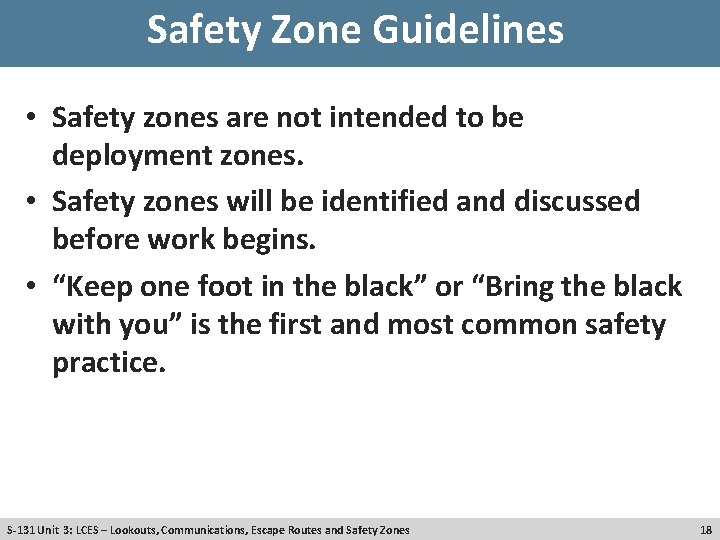 Safety Zone Guidelines

• Safety zones are not intended to be deployment zones.

• Safety zones will be identified and discussed before work begins.

• “Keep one foot in the black” or “Bring the black with you” is the first and most common safety practice.

S-131 Unit 3: LCES – Lookouts, Communications, Escape Routes and Safety Zones

18